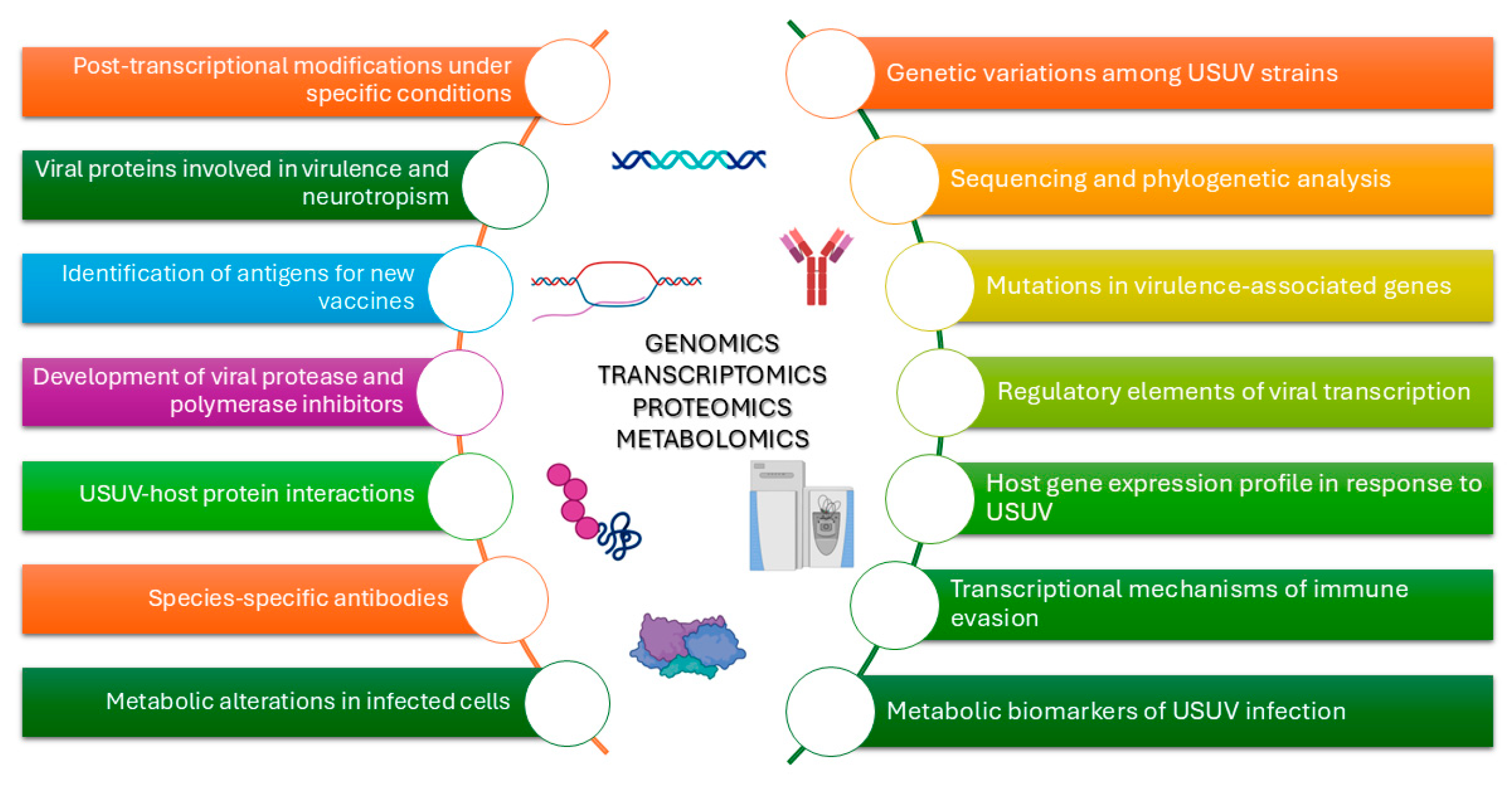 Post-transcriptional modifications under specific conditions

Viral proteins involved in virulence and neurotropism

Identification of antigens for new vaccines

Development of viral protease and polymerase inhibitors

USUV-host protein interactions

Species-specific antibodies

Metabolic alterations in infected cells

GENOMICS
TRANSCRIPTOMICS
PROTEOMICS
METABOLOMICS

Genetic variations among USUV strains

Sequencing and phylogenetic analysis

Mutations in virulence-associated genes

Regulatory elements of viral transcription

Host gene expression profile in response to USUV

Transcriptional mechanisms of immune evasion

Metabolic biomarkers of USUV infection